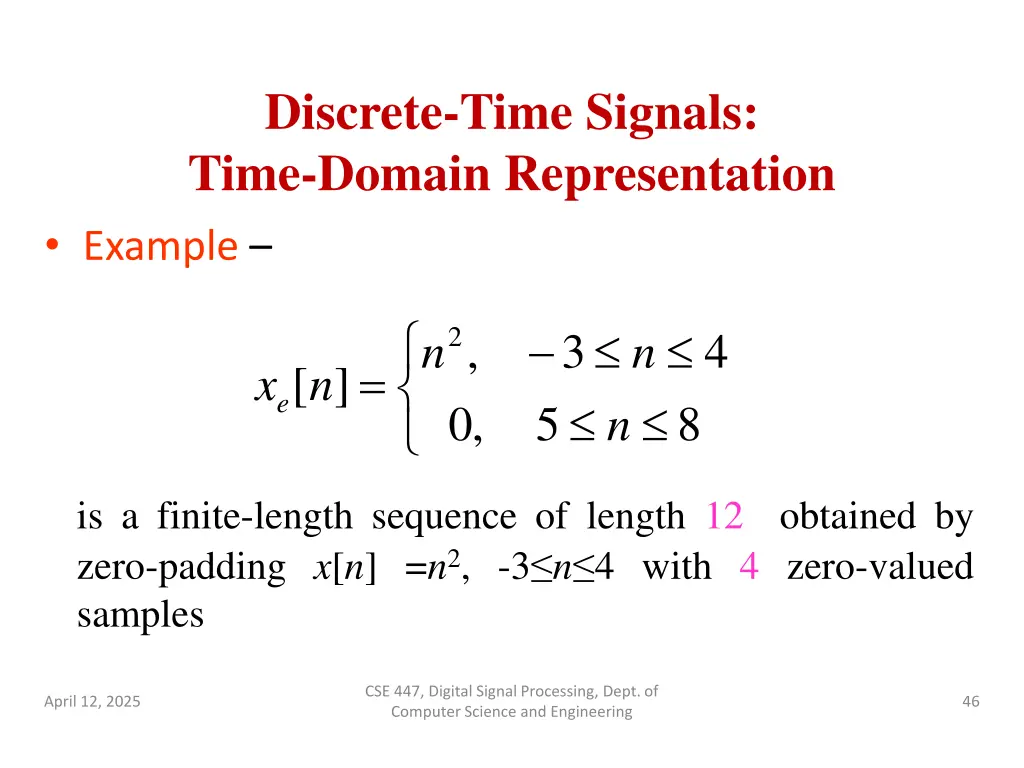 Discrete-Time Signals:
Time-Domain Representation

• Example –

$x_e[n] = \begin{cases} n^2, & -3 \le n \le 4 \\ 0, & 5 \le n \le 8 \end{cases}$

is a finite-length sequence of length 12 obtained by zero-padding $x[n] = n^2$, $-3 \le n \le 4$ with 4 zero-valued samples

April 12, 2025

CSE 447, Digital Signal Processing, Dept. of Computer Science and Engineering

46